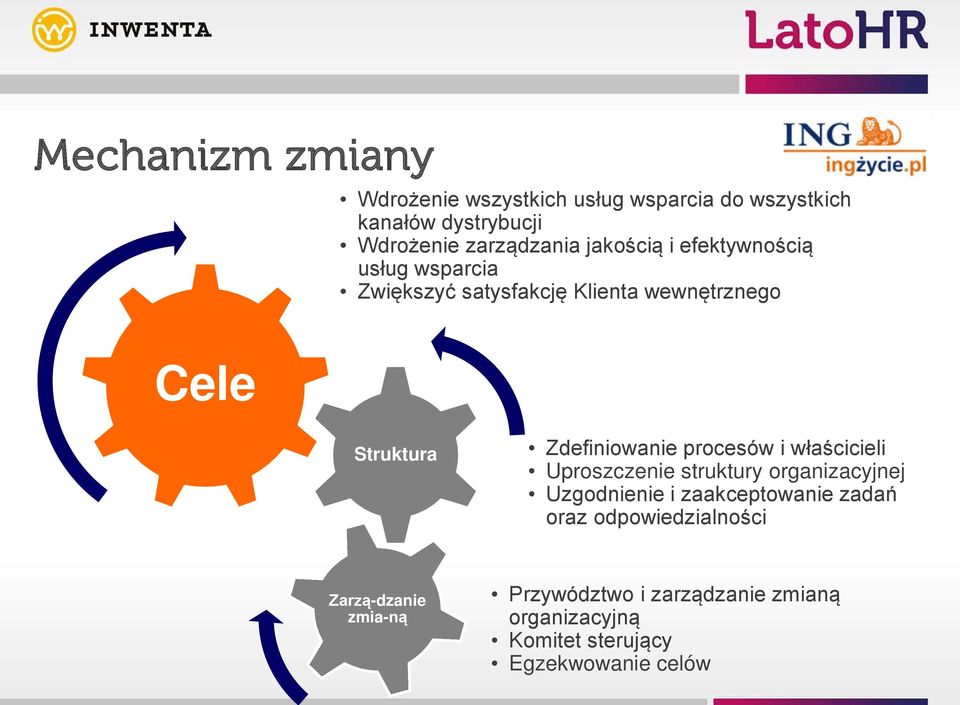 INWENTA

LatoHR

ING
ingżycie.pl

Mechanizm zmiany

• Wdrożenie wszystkich usług wsparcia do wszystkich kanałów dystrybucji
• Wdrożenie zarządzania jakością i efektywnością usług wsparcia
• Zwiększyć satysfakcję Klienta wewnętrznego

Cele

Struktura

• Zdefiniowanie procesów i właścicieli
• Uproszczenie struktury organizacyjnej
• Uzgodnienie i zaakceptowanie zadań oraz odpowiedzialności

Zarzą-dzanie zmia-ną

• Przywództwo i zarządzanie zmianą organizacyjną
• Komitet sterujący
• Egzekwowanie celów